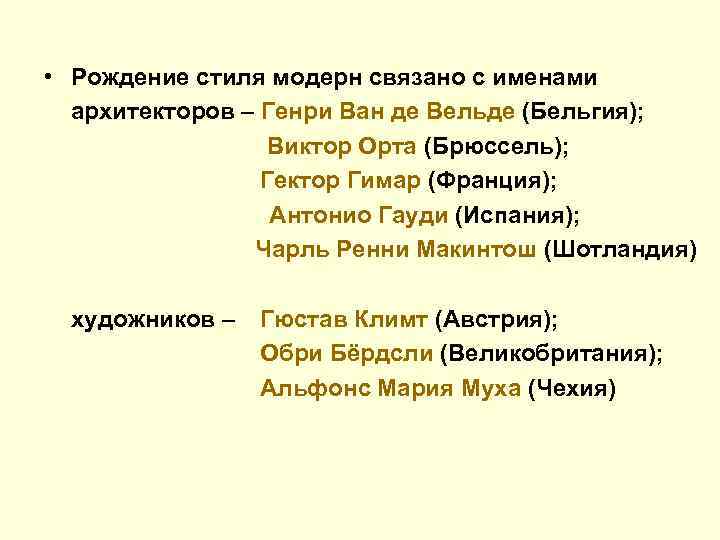 • Рождение стиля модерн связано с именами архитекторов – Генри Ван де Вельде (Бельгия);
Виктор Орта (Брюссель);
Гектор Гимар (Франция);
Антонио Гауди (Испания);
Чарль Ренни Макинтош (Шотландия)

художников – Гюстав Климт (Австрия);
Обри Бёрдсли (Великобритания);
Альфонс Мария Муха (Чехия)